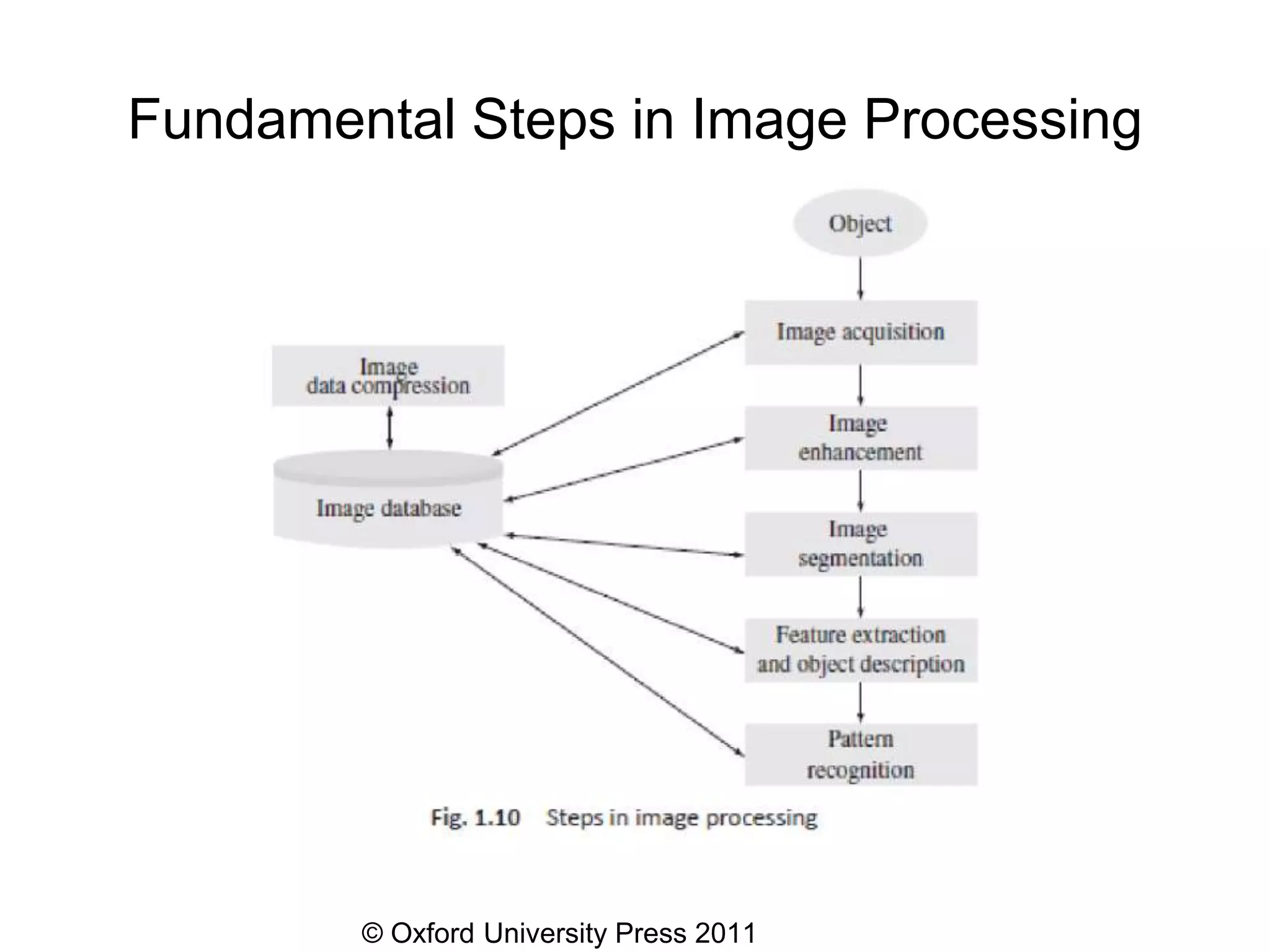 Fundamental Steps in Image Processing

Object

Image acquisition

Image data compression

Image enhancement

Image database

Image segmentation

Feature extraction and object description

Pattern recognition

Fig. 1.10 Steps in image processing

© Oxford University Press 2011